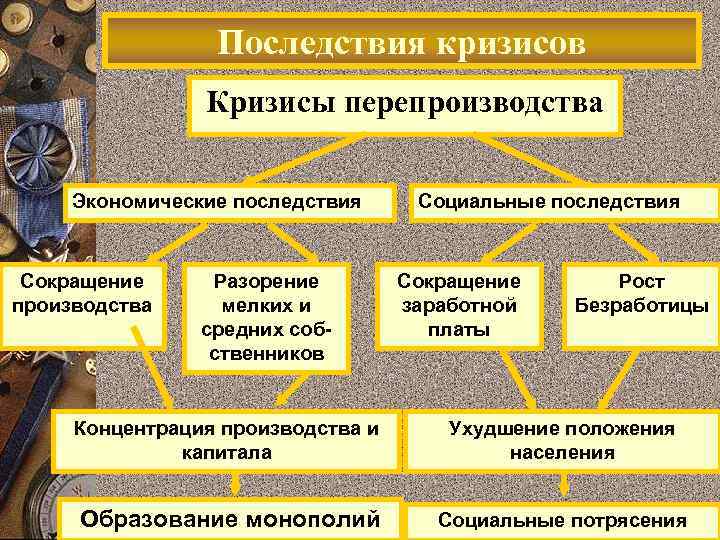 Последствия кризисов

Кризисы перепроизводства

Экономические последствия

Социальные последствия

Сокращение производства

Разорение мелких и средних собственников

Сокращение заработной платы

Рост Безработицы

Концентрация производства и капитала

Ухудшение положения населения

Образование монополий

Социальные потрясения